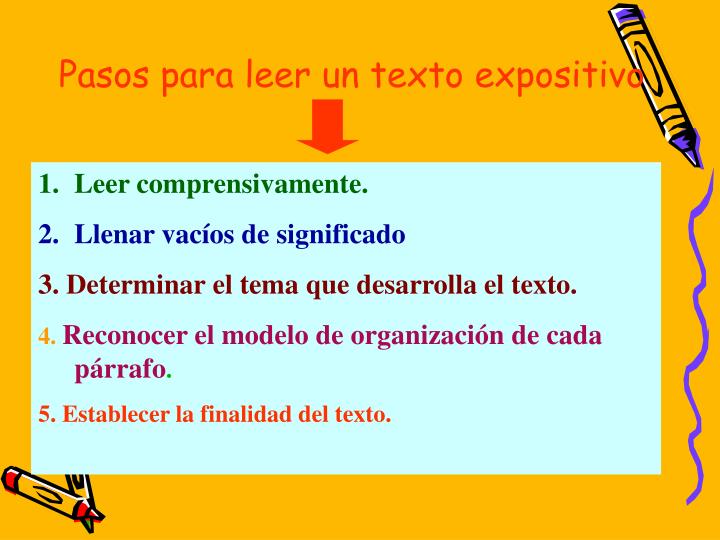 Pasos para leer un texto expositivo

1. Leer comprensivamente.

2. Llenar vacíos de significado

3. Determinar el tema que desarrolla el texto.

4. Reconocer el modelo de organización de cada párrafo.

5. Establecer la finalidad del texto.